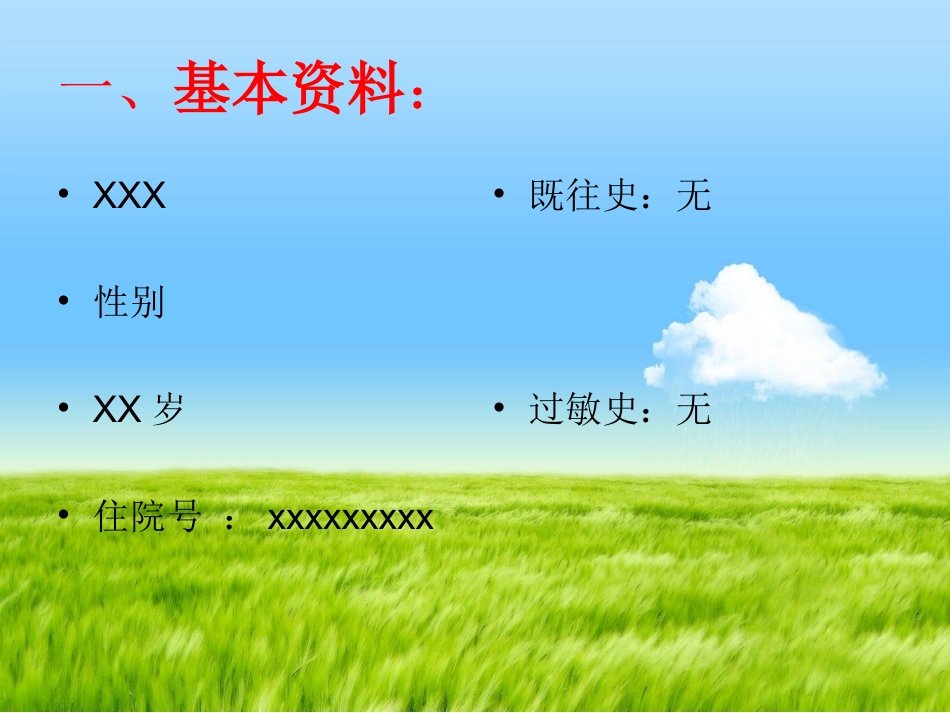 一、基本资料：

• XXX

• 性别

• XX 岁

• 住院号 ： xxxxxxxxx

• 既往史：无

• 过敏史：无